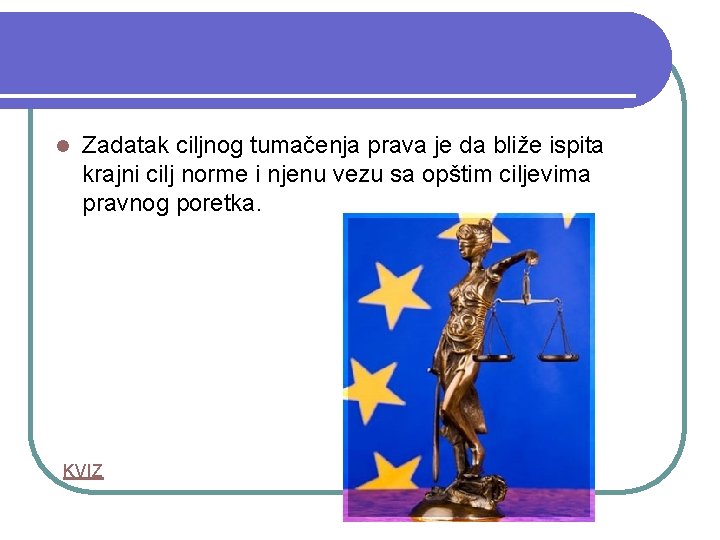 Zadatak ciljnog tumačenja prava je da bliže ispita krajni cilj norme i njenu vezu sa opštim ciljevima pravnog poretka.

KVIZ